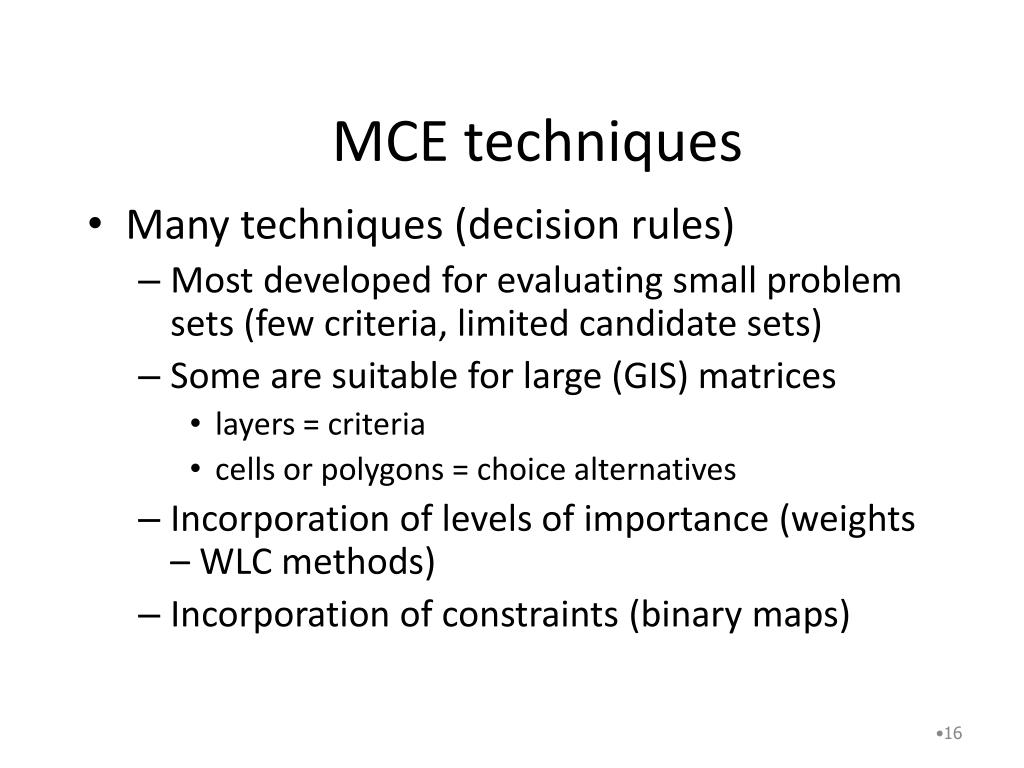 MCE techniques

• Many techniques (decision rules)
– Most developed for evaluating small problem sets (few criteria, limited candidate sets)
– Some are suitable for large (GIS) matrices
• layers = criteria
• cells or polygons = choice alternatives
– Incorporation of levels of importance (weights – WLC methods)
– Incorporation of constraints (binary maps)

•16